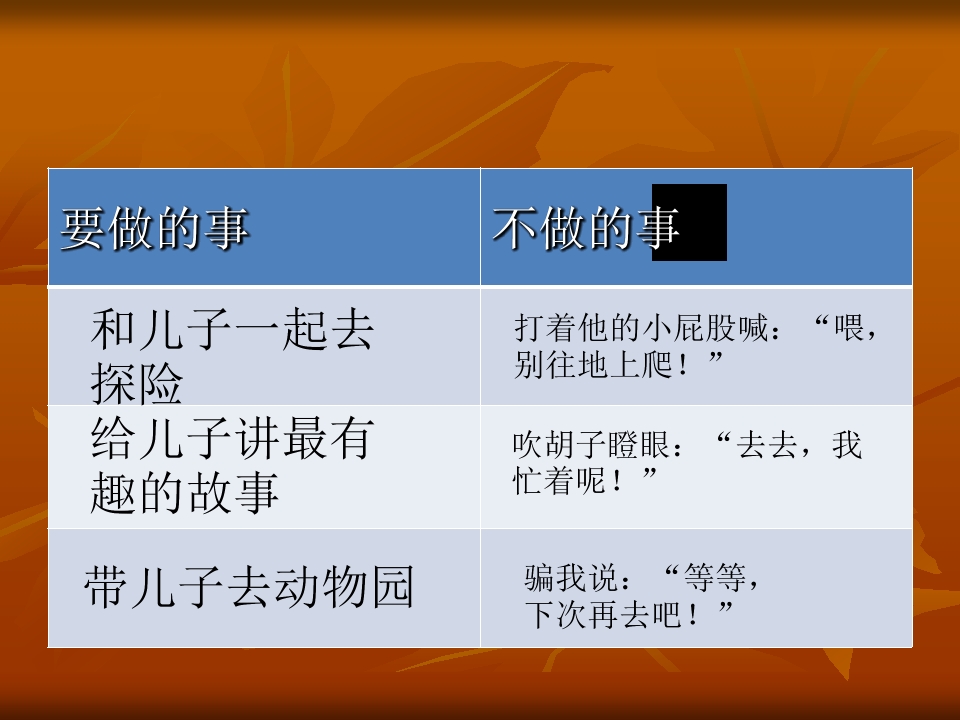 | 要做的事 | 不做的事 |
|---|---|
| 和儿子一起去探险 | 打着他的小屁股喊：“喂，别往地上爬！” |
| 给儿子讲最有趣的故事 | 吹胡子瞪眼：“去去，我忙着呢！” |
| 带儿子去动物园 | 骗我说：“等等，下次再去吧！” |